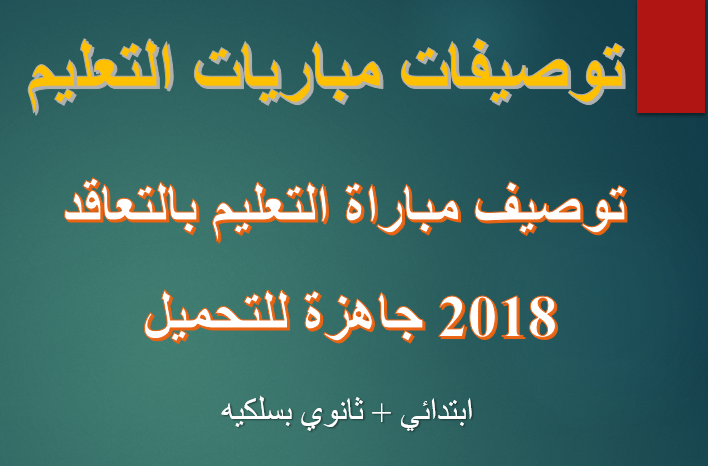 توصيفات مباريات التعليم

توصيف مباراة التعليم بالتعاقد

2018 جاهزة للتحميل

ابتدائي + ثانوي بسلكيه